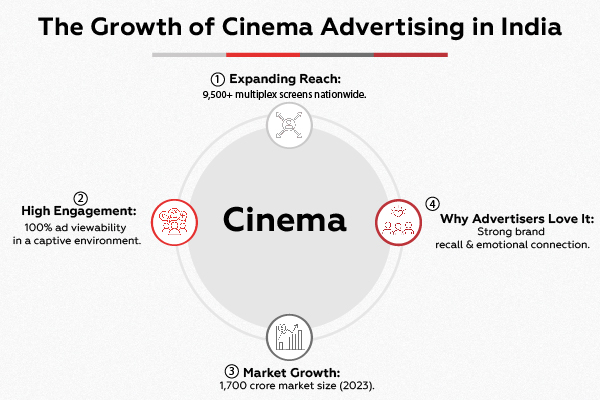 The Growth of Cinema Advertising in India

① Expanding Reach:
9,500+ multiplex screens nationwide.

②
High Engagement:
100% ad viewability in a captive environment.

Cinema

④
Why Advertisers Love It:
Strong brand recall & emotional connection.

③ Market Growth:
1,700 crore market size (2023).